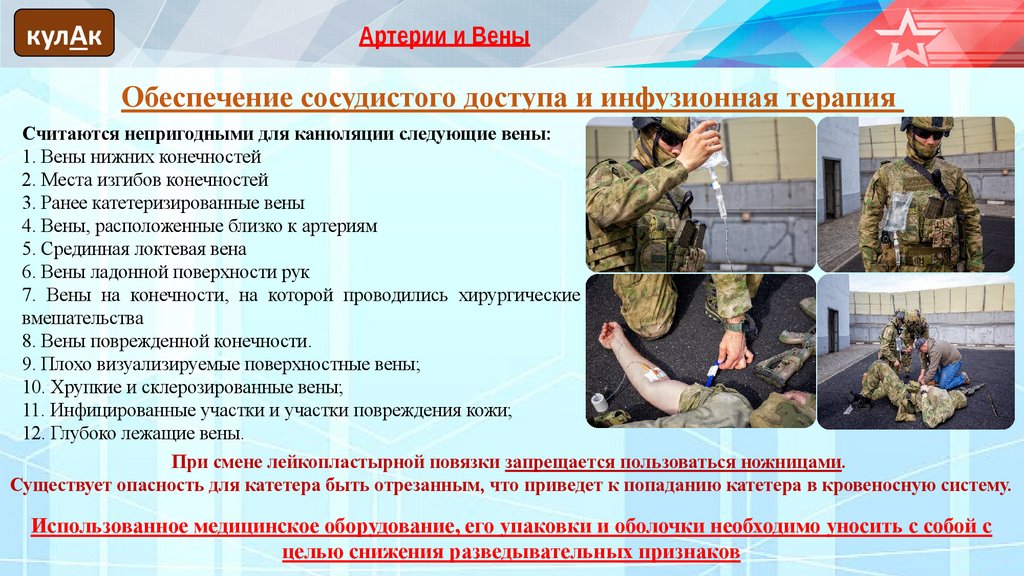 кулАк

Артерии и Вены

Обеспечение сосудистого доступа и инфузионная терапия

Считаются непригодными для канюляции следующие вены:
1. Вены нижних конечностей
2. Места изгибов конечностей
3. Ранее катетеризированные вены
4. Вены, расположенные близко к артериям
5. Срединная локтевая вена
6. Вены ладонной поверхности рук
7. Вены на конечности, на которой проводились хирургические вмешательства
8. Вены поврежденной конечности.
9. Плохо визуализируемые поверхностные вены;
10. Хрупкие и склерозированные вены;
11. Инфицированные участки и участки повреждения кожи;
12. Глубоко лежащие вены.

При смене лейкопластырной повязки запрещается пользоваться ножницами.
Существует опасность для катетера быть отрезанным, что приведет к попаданию катетера в кровеносную систему.

Использованное медицинское оборудование, его упаковки и оболочки необходимо уносить с собой с целью снижения разведывательных признаков